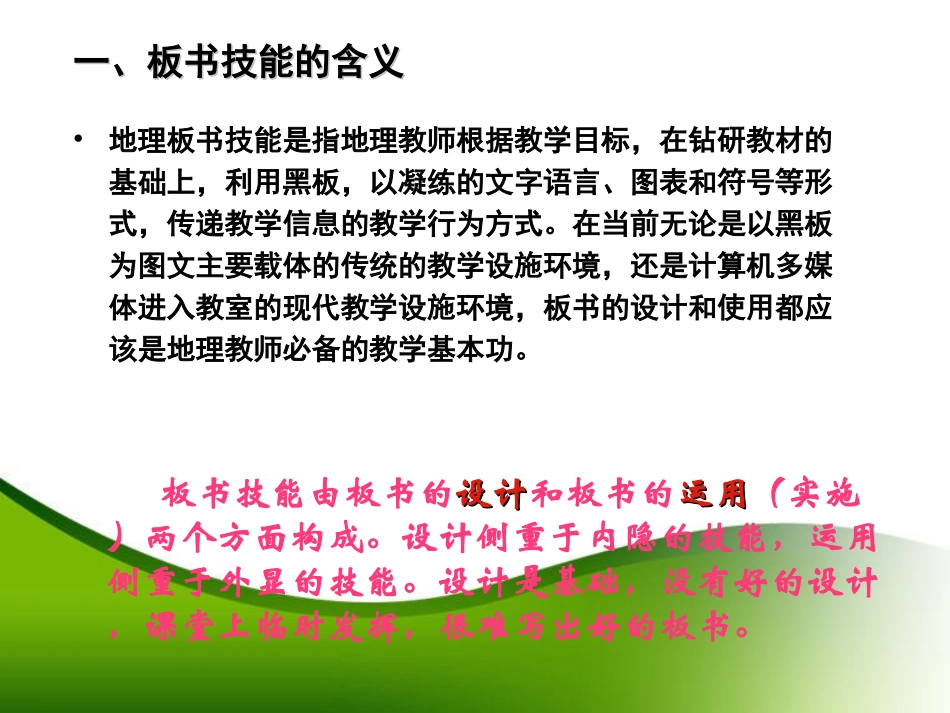 一、板书技能的含义

• 地理板书技能是指地理教师根据教学目标，在钻研教材的基础上，利用黑板，以凝练的文字语言、图表和符号等形式，传递教学信息的教学行为方式。在当前无论是以黑板为图文主要载体的传统的教学设施环境，还是计算机多媒体进入教室的现代教学设施环境，板书的设计和使用都应该是地理教师必备的教学基本功。

板书技能由板书的设计和板书的运用（实施）两个方面构成。设计侧重于内隐的技能，运用侧重于外显的技能。设计是基础，没有好的设计，课堂上临时发挥，很难写出好的板书。